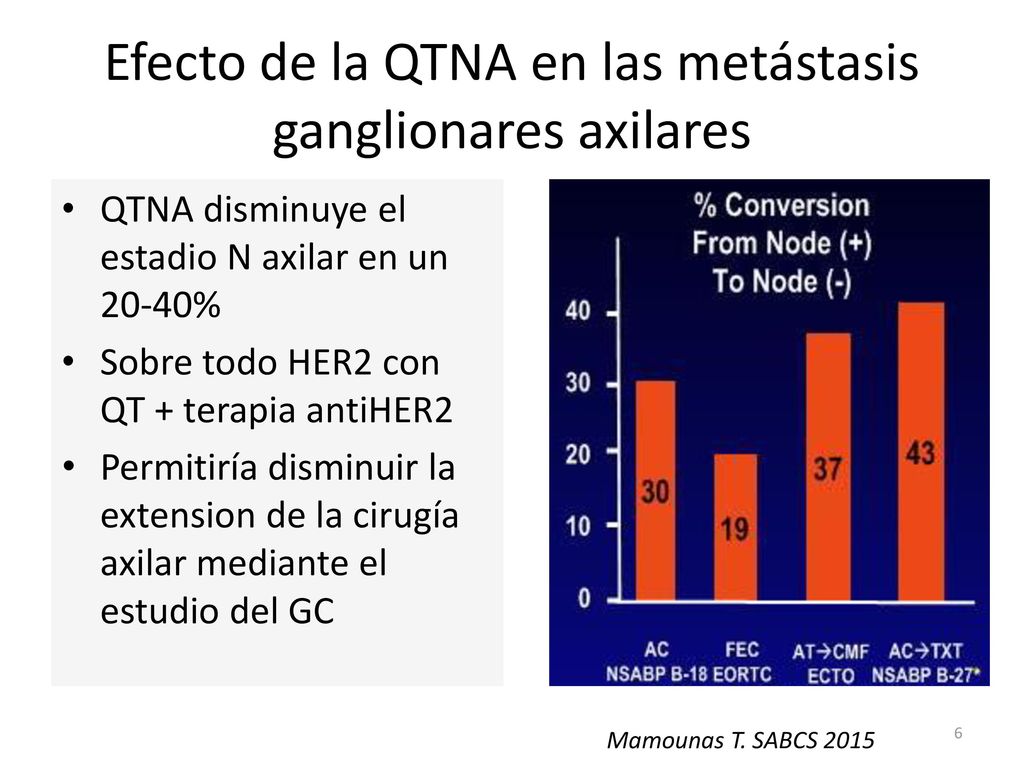 Efecto de la QTNA en las metástasis ganglionares axilares

• QTNA disminuye el estadio N axilar en un 20-40%
• Sobre todo HER2 con QT + terapia antiHER2
• Permitiría disminuir la extension de la cirugía axilar mediante el estudio del GC

% Conversion From Node (+) To Node (-)

40
30
20
10
0

30
19
37
43

AC NSABP B-18
FEC EORTC
AT→CMF ECTO
AC→TXT NSABP B-27*

Mamounas T. SABCS 2015

6